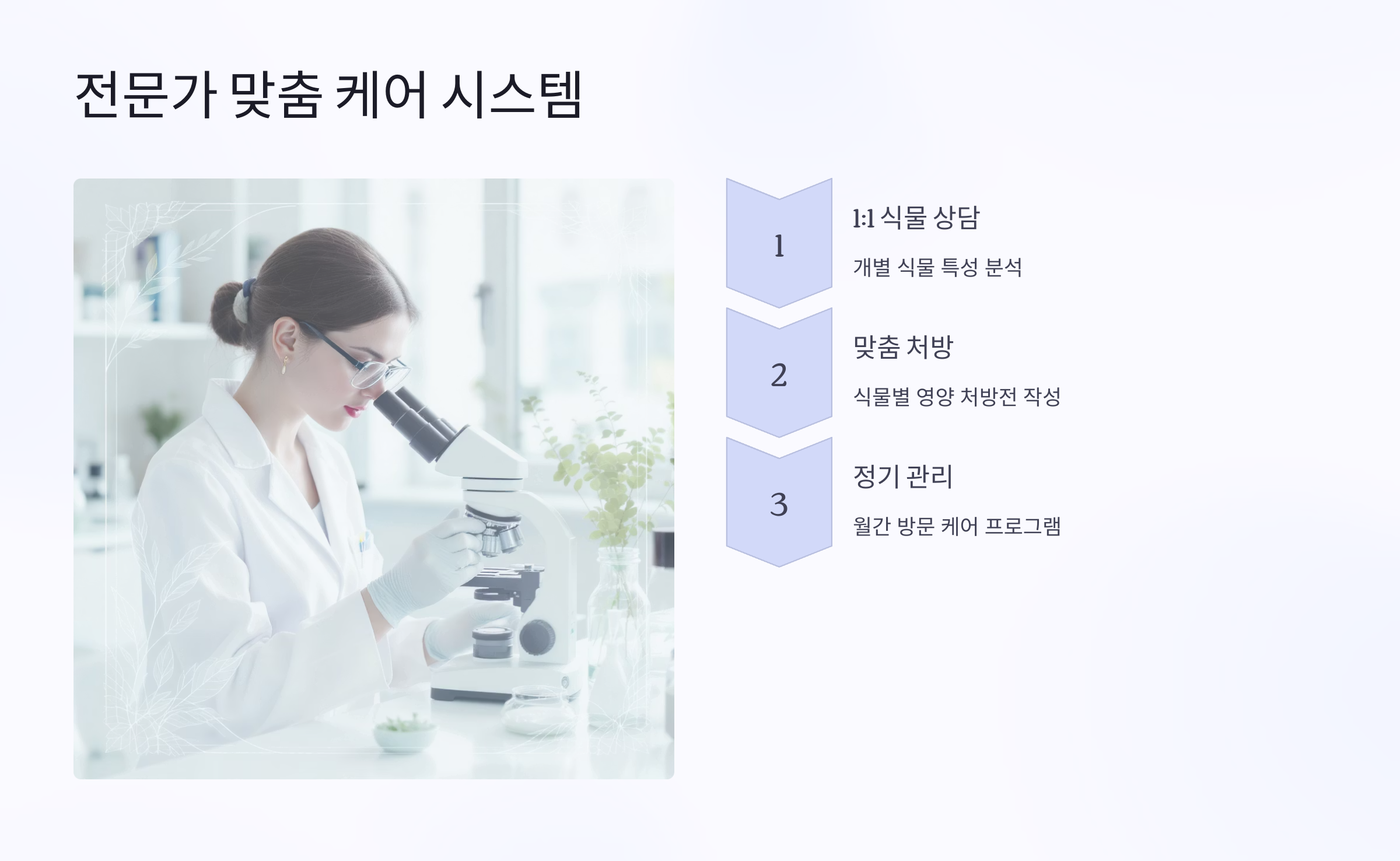 전문가 맞춤 케어 시스템

1

1:1 식물 상담

개별 식물 특성 분석

2

맞춤 처방

식물별 영양 처방전 작성

3

정기 관리

월간 방문 케어 프로그램